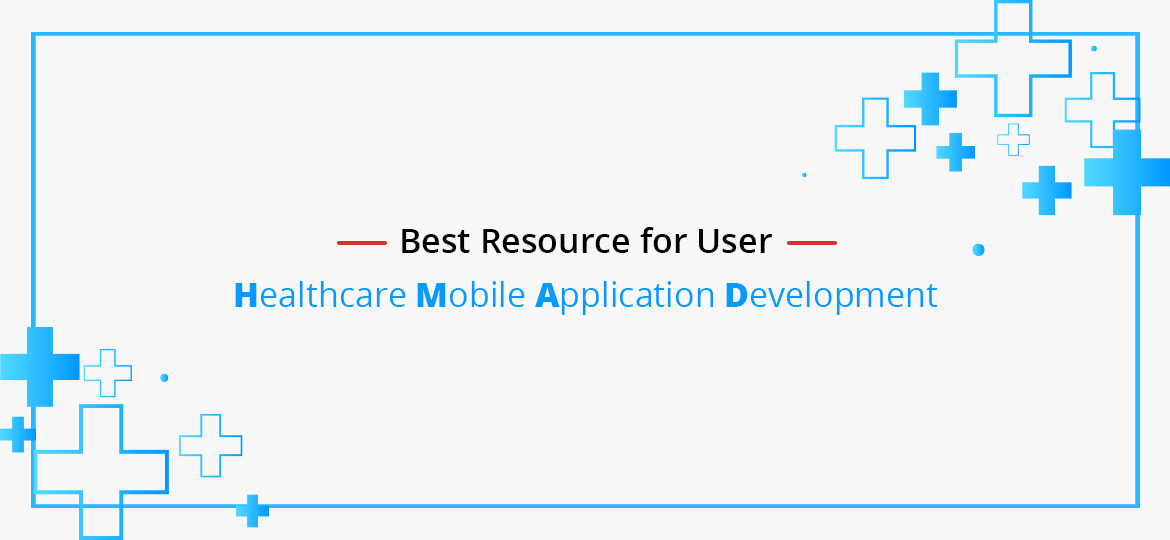 Best Resource for User

Healthcare Mobile Application Development